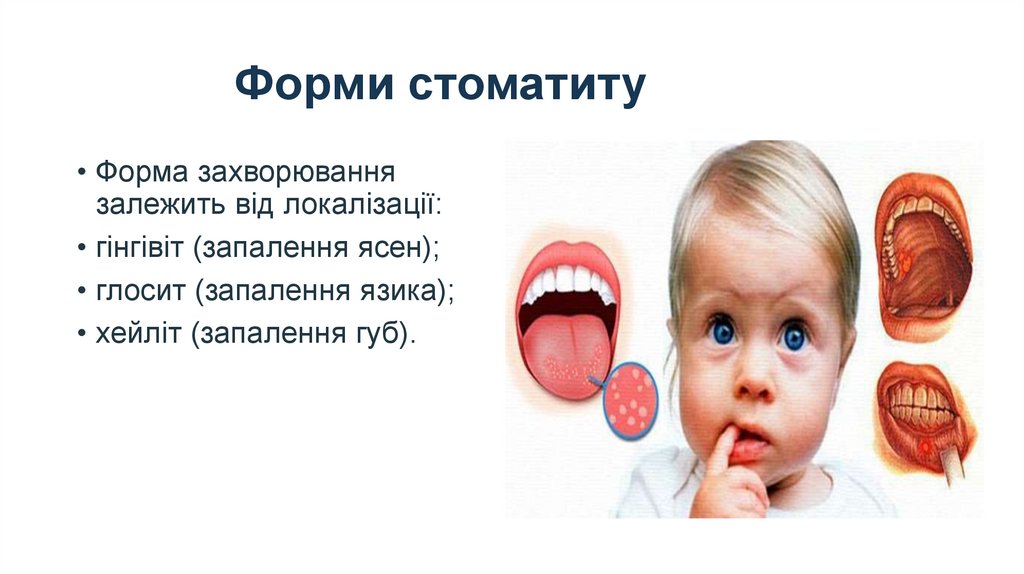 Форми стоматиту

• Форма захворювання залежить від локалізації:
• гінгівіт (запалення ясен);
• глосит (запалення язика);
• хейліт (запалення губ).